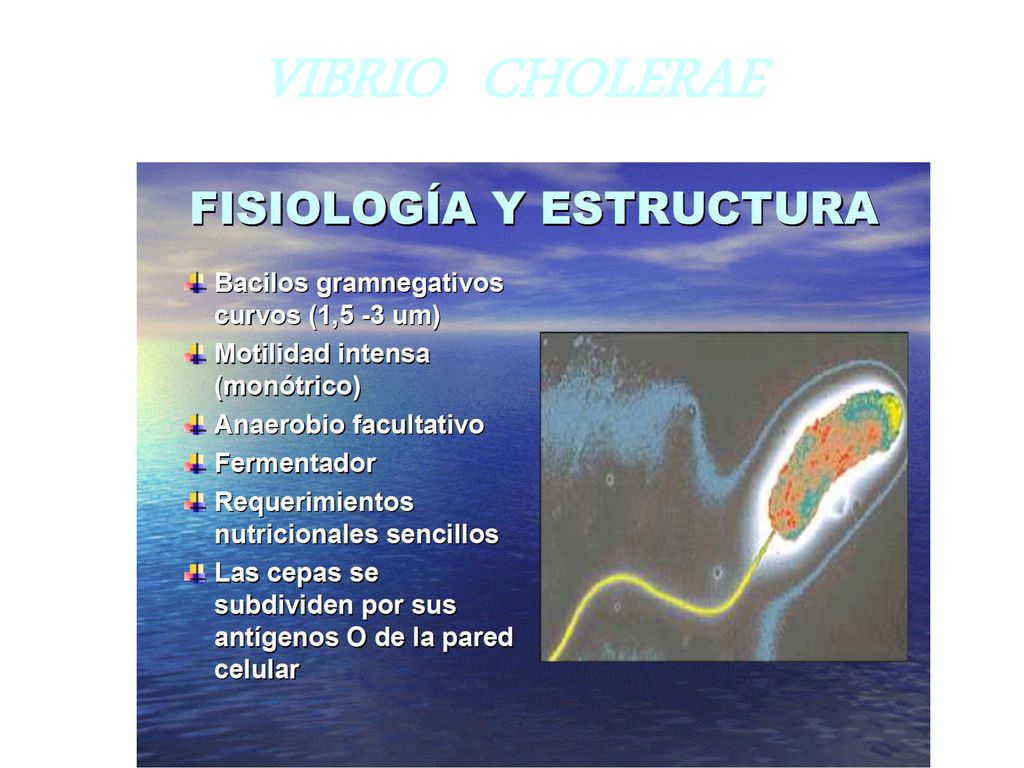 VIBRIO CHOLERAE

FISIOLOGÍA Y ESTRUCTURA

Bacilos gramnegativos curvos (1,5 -3 um)

Motilidad intensa (monótrico)

Anaerobio facultativo

Fermentador

Requerimientos nutricionales sencillos

Las cepas se subdividen por sus antígenos O de la pared celular